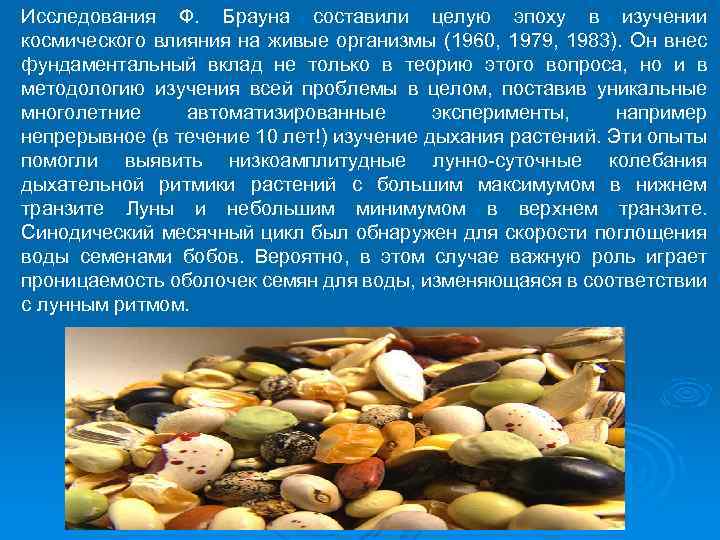 Исследования Ф. Брауна составили целую эпоху в изучении космического влияния на живые организмы (1960, 1979, 1983). Он внес фундаментальный вклад не только в теорию этого вопроса, но и в методологию изучения всей проблемы в целом, поставив уникальные многолетние автоматизированные эксперименты, например непрерывное (в течение 10 лет!) изучение дыхания растений. Эти опыты помогли выявить низкоамплитудные лунно-суточные колебания дыхательной ритмики растений с большим максимумом в нижнем транзите Луны и небольшим минимумом в верхнем транзите. Синодический месячный цикл был обнаружен для скорости поглощения воды семенами бобов. Вероятно, в этом случае важную роль играет проницаемость оболочек семян для воды, изменяющаяся в соответствии с лунным ритмом.